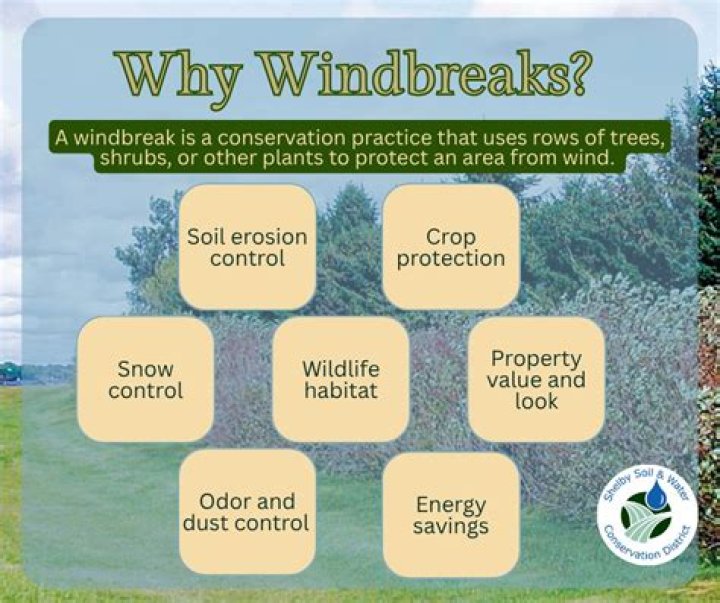 Why Windbreaks?

A windbreak is a conservation practice that uses rows of trees, shrubs, or other plants to protect an area from wind.

Soil erosion control

Crop protection

Snow control

Wildlife habitat

Property value and look

Odor and dust control

Energy savings

Shelby Soil & Water Conservation District